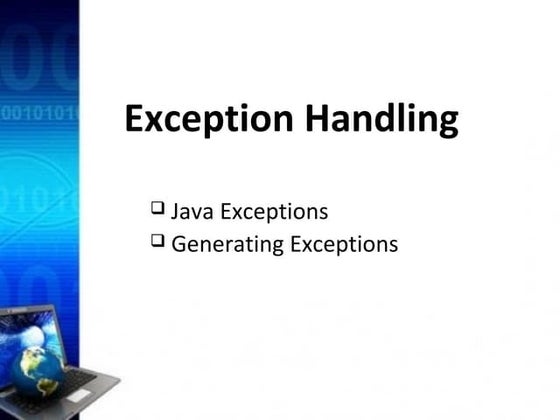 Exception Handling

❑ Java Exceptions
❑ Generating Exceptions